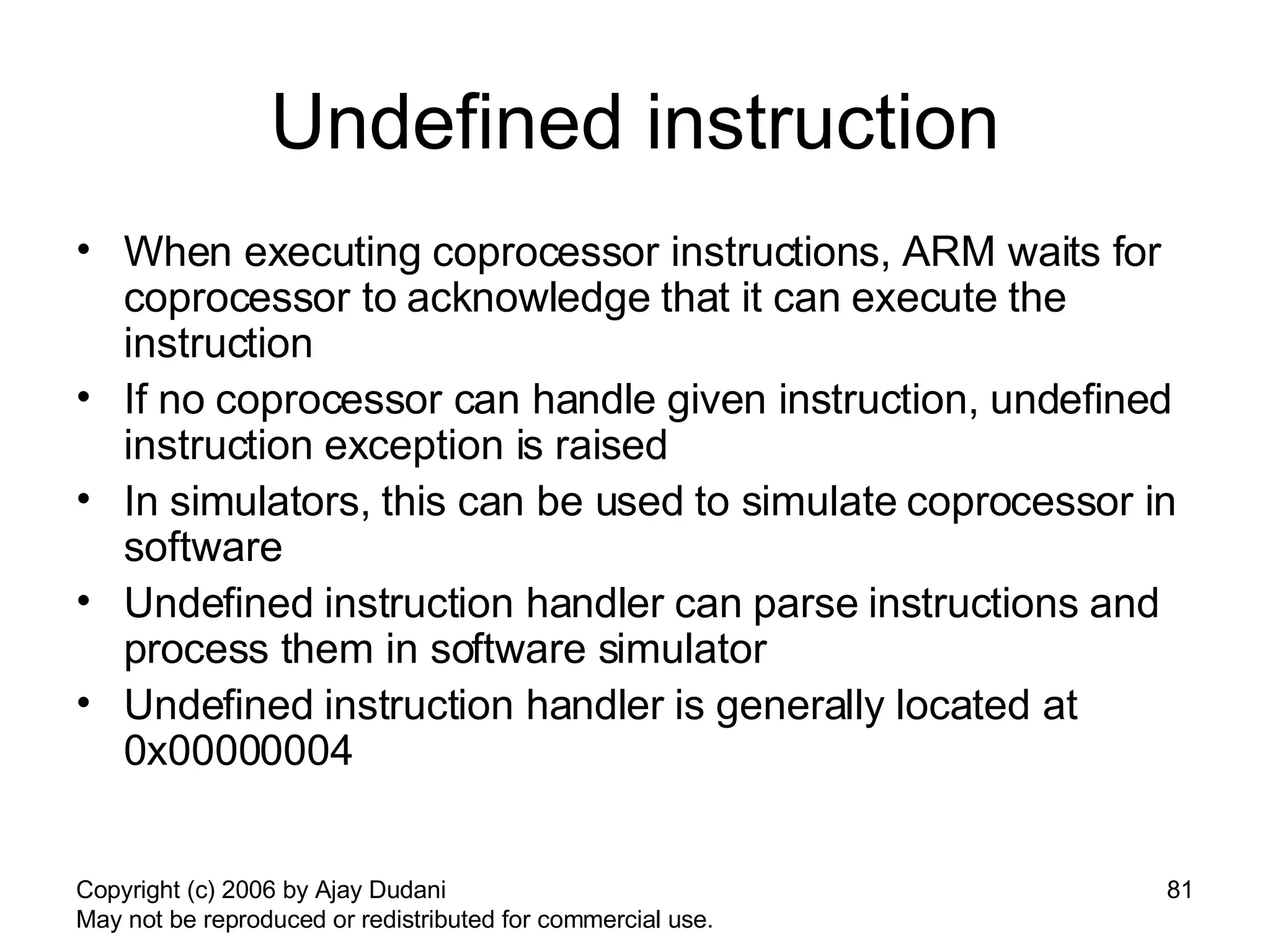 Undefined instruction

• When executing coprocessor instructions, ARM waits for coprocessor to acknowledge that it can execute the instruction
• If no coprocessor can handle given instruction, undefined instruction exception is raised
• In simulators, this can be used to simulate coprocessor in software
• Undefined instruction handler can parse instructions and process them in software simulator
• Undefined instruction handler is generally located at 0x00000004

Copyright (c) 2006 by Ajay Dudani
May not be reproduced or redistributed for commercial use.

81